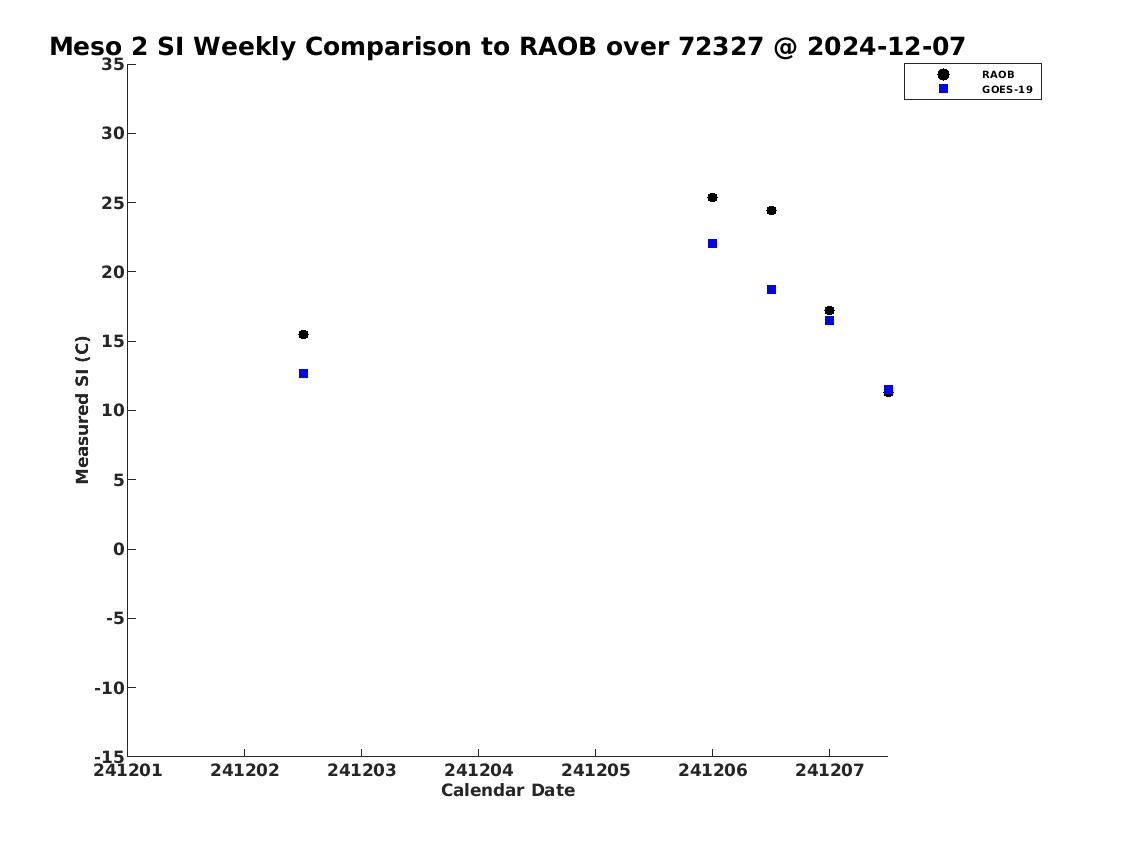 Meso 2 SI Weekly Comparison to RAOB over 72327 @ 2024-12-07

RAOB
GOES-19

Measured SI (C)

35
30
25
20
15
10
5
0
-5
-10
-15

241201 241202 241203 241204 241205 241206 241207
Calendar Date